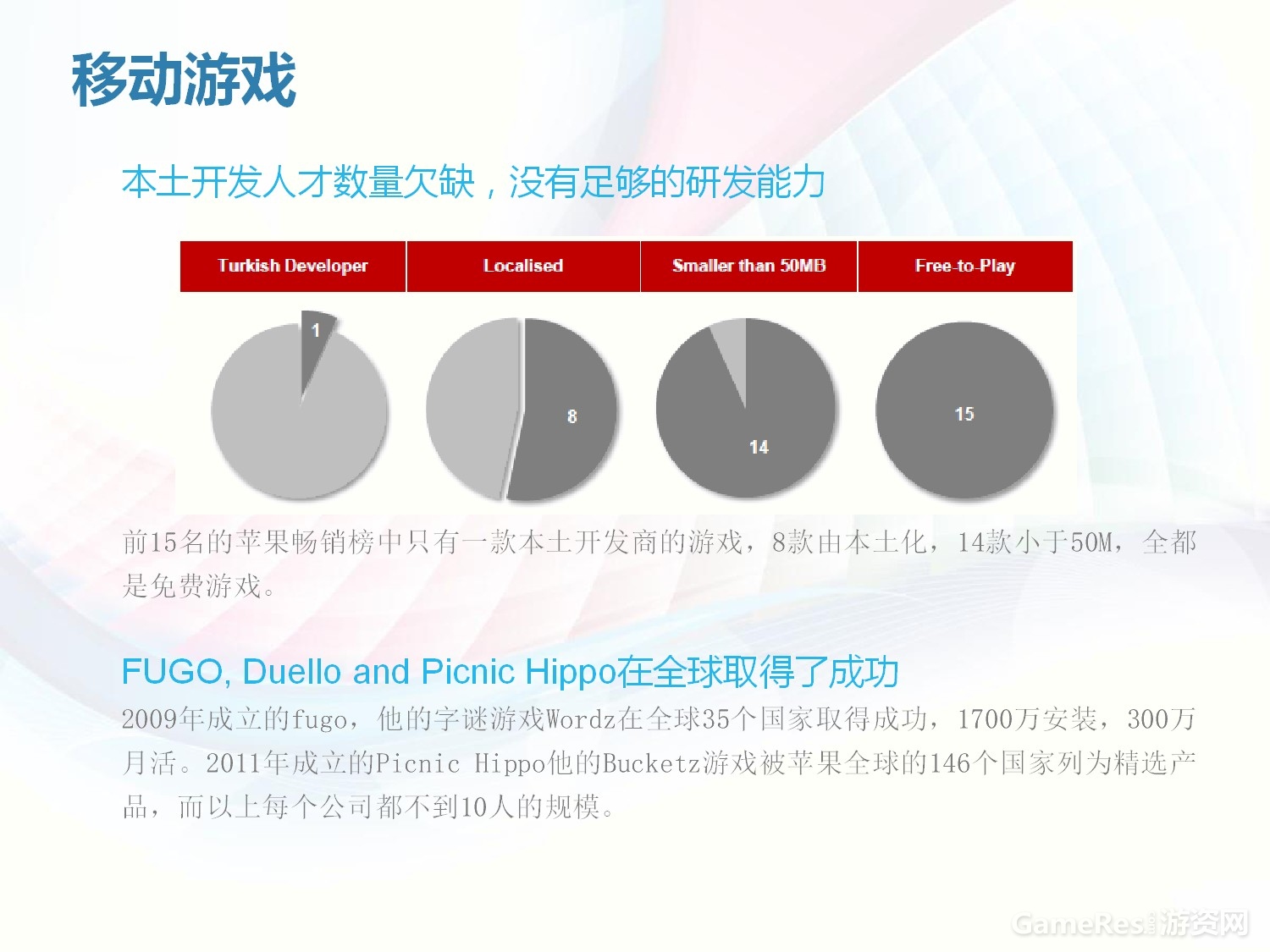 移动游戏

本土开发人才数量欠缺，没有足够的研发能力

| Turkish Developer | Localised | Smaller than 50MB | Free-to-Play |
|---|---|---|---|
| 1 | 8 | 14 | 15 |

前15名的苹果畅销榜中只有一款本土开发商的游戏，8款由本土化，14款小于50M，全都是免费游戏。

FUGO, Duello and Picnic Hippo在全球取得了成功

2009年成立的fugo，他的字谜游戏Wordz在全球35个国家取得成功，1700万安装，300万月活。2011年成立的Picnic Hippo他的Bucketz游戏被苹果全球的146个国家列为精选产品，而以上每个公司都不到10人的规模。

GameRes游资网